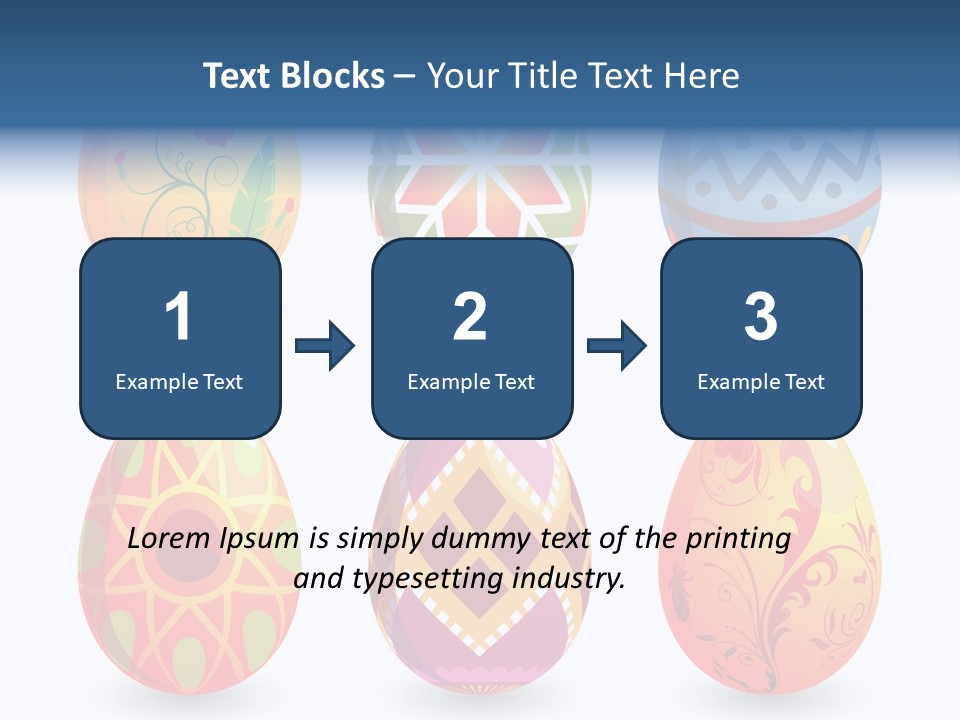 Text Blocks – Your Title Text Here

1
Example Text

2
Example Text

3
Example Text

Lorem Ipsum is simply dummy text of the printing and typesetting industry.